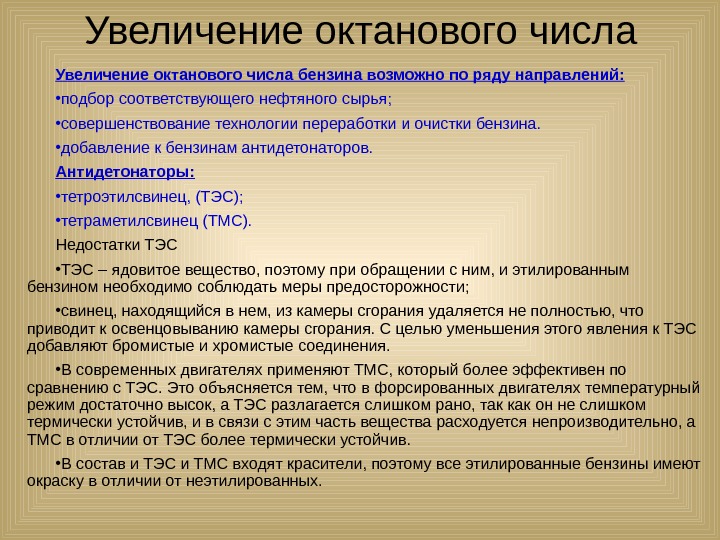 Увеличение октанового числа

Увеличение октанового числа бензина возможно по ряду направлений:

•подбор соответствующего нефтяного сырья;

•совершенствование технологии переработки и очистки бензина.

•добавление к бензинам антидетонаторов.

Антидетонаторы:

•тетроэтилсвинец, (ТЭС);

•тетраметилсвинец (ТМС).

Недостатки ТЭС

•ТЭС – ядовитое вещество, поэтому при обращении с ним, и этилированным бензином необходимо соблюдать меры предосторожности;

•свинец, находящийся в нем, из камеры сгорания удаляется не полностью, что приводит к освенцовыванию камеры сгорания. С целью уменьшения этого явления к ТЭС добавляют бромистые и хромистые соединения.

•В современных двигателях применяют ТМС, который более эффективен по сравнению с ТЭС. Это объясняется тем, что в форсированных двигателях температурный режим достаточно высок, а ТЭС разлагается слишком рано, так как он не слишком термически устойчив, и в связи с этим часть вещества расходуется непроизводительно, а ТМС в отличии от ТЭС более термически устойчив.

•В состав и ТЭС и ТМС входят красители, поэтому все этилированные бензины имеют окраску в отличии от неэтилированных.